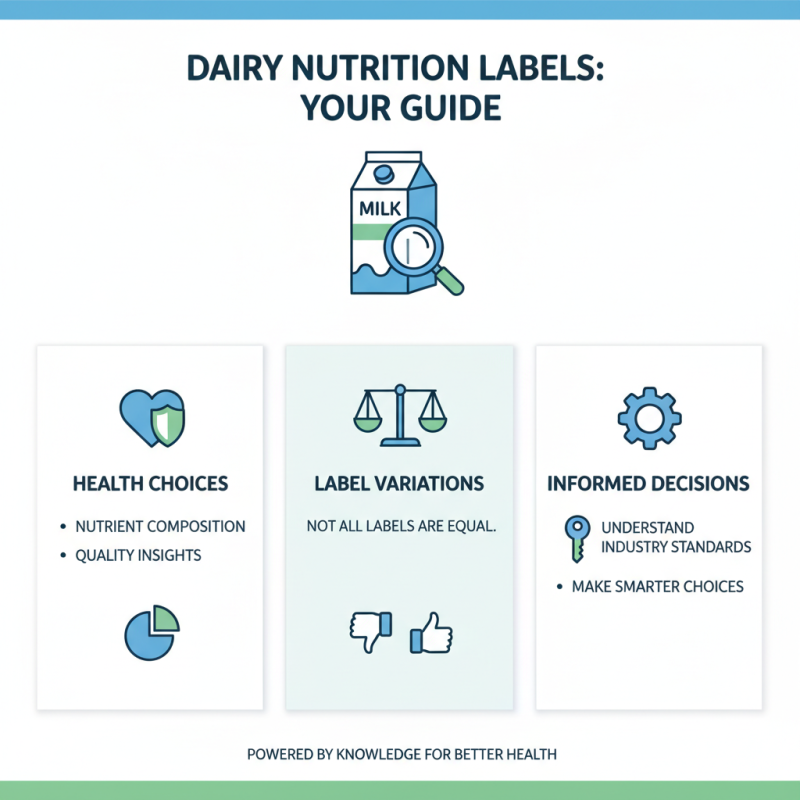 DAIRY NUTRITION LABELS: YOUR GUIDE

MILK

HEALTH CHOICES

• NUTRIENT COMPOSITION
• QUALITY INSIGHTS

LABEL VARIATIONS

NOT ALL LABELS ARE EQUAL.

INFORMED DECISIONS

UNDERSTAND INDUSTRY STANDARDS

• MAKE SMARTER CHOICES

POWERED BY KNOWLEDGE FOR BETTER HEALTH